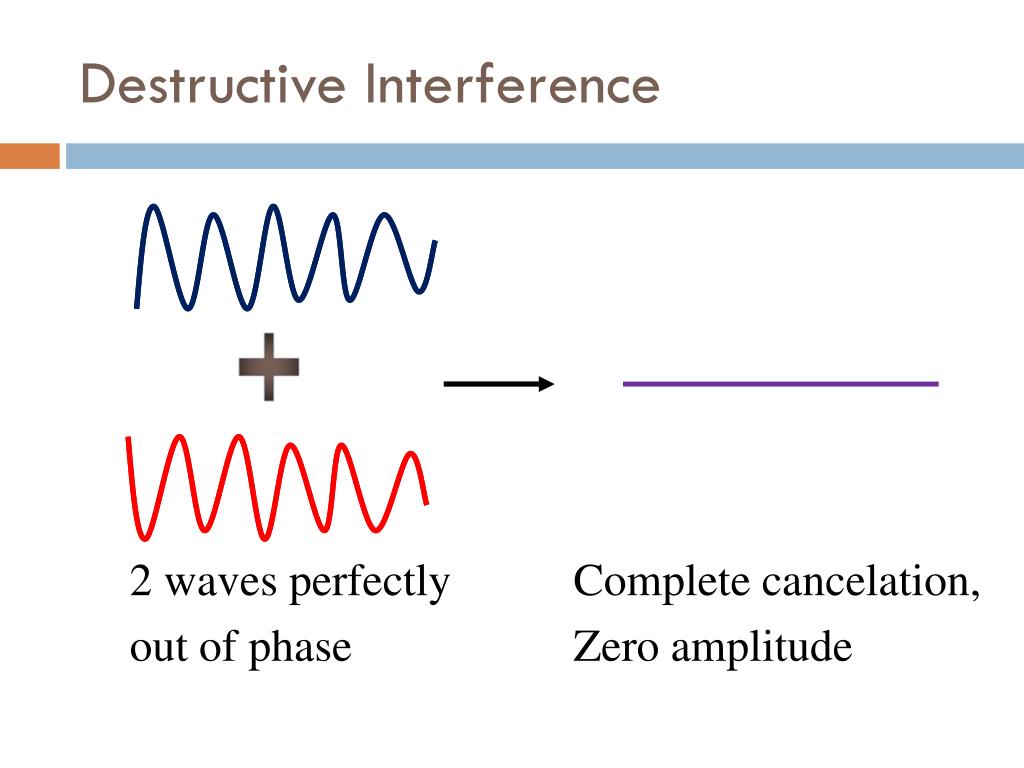 Destructive Interference

2 waves perfectly out of phase

Complete cancelation, Zero amplitude